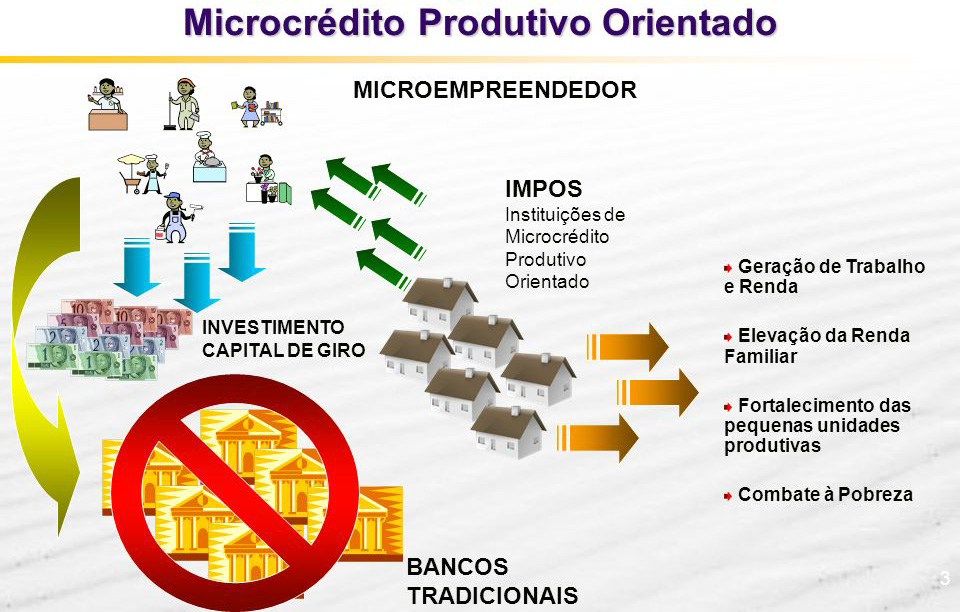 Microcrédito Produtivo Orientado

MICROEMPREENDEDOR

IMPOS
Instituições de Microcrédito Produtivo Orientado

INVESTIMENTO CAPITAL DE GIRO

Geração de Trabalho e Renda

Elevação da Renda Familiar

Fortalecimento das pequenas unidades produtivas

Combate à Pobreza

BANCOS TRADICIONAIS

3